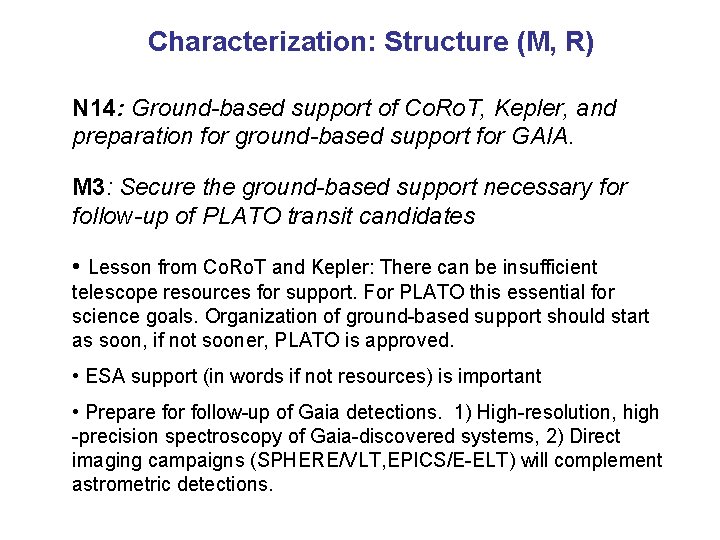 Characterization: Structure (M, R)

N14: Ground-based support of CoRoT, Kepler, and preparation for ground-based support for GAIA.

M3: Secure the ground-based support necessary for follow-up of PLATO transit candidates

• Lesson from CoRoT and Kepler: There can be insufficient telescope resources for support. For PLATO this essential for science goals. Organization of ground-based support should start as soon, if not sooner, PLATO is approved.

• ESA support (in words if not resources) is important

• Prepare for follow-up of Gaia detections. 1) High-resolution, high -precision spectroscopy of Gaia-discovered systems, 2) Direct imaging campaigns (SPHERE/VLT,EPICS/E-ELT) will complement astrometric detections.